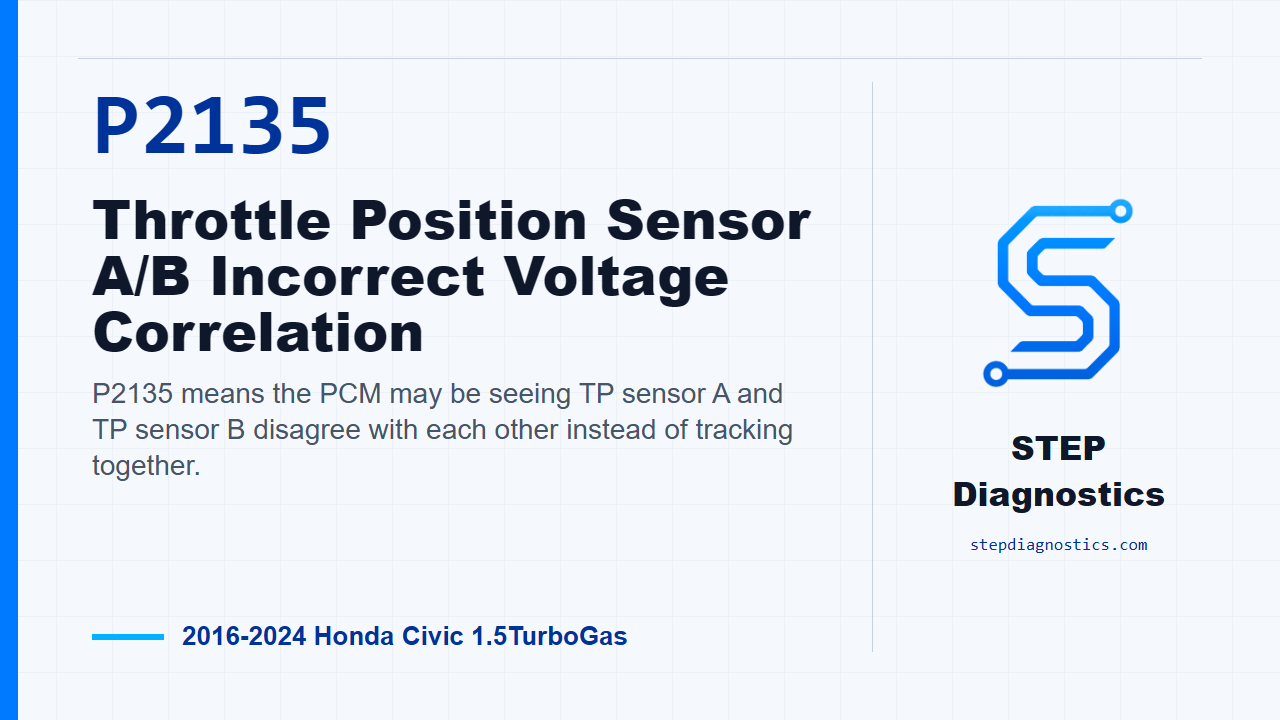 P2135

Throttle Position Sensor A/B Incorrect Voltage Correlation

P2135 means the PCM may be seeing TP sensor A and TP sensor B disagree with each other instead of tracking together.

2016-2024 Honda Civic 1.5TurboGas

STEP Diagnostics

stepdiagnostics.com